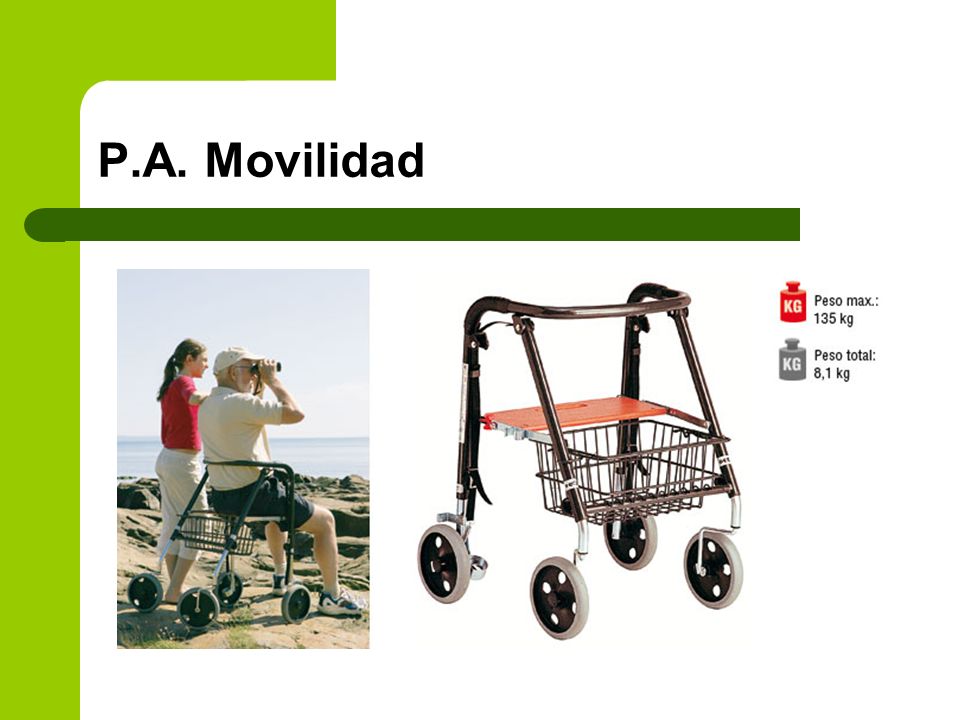 P.A. Movilidad

KG Peso max.: 135 kg

KG Peso total: 8,1 kg